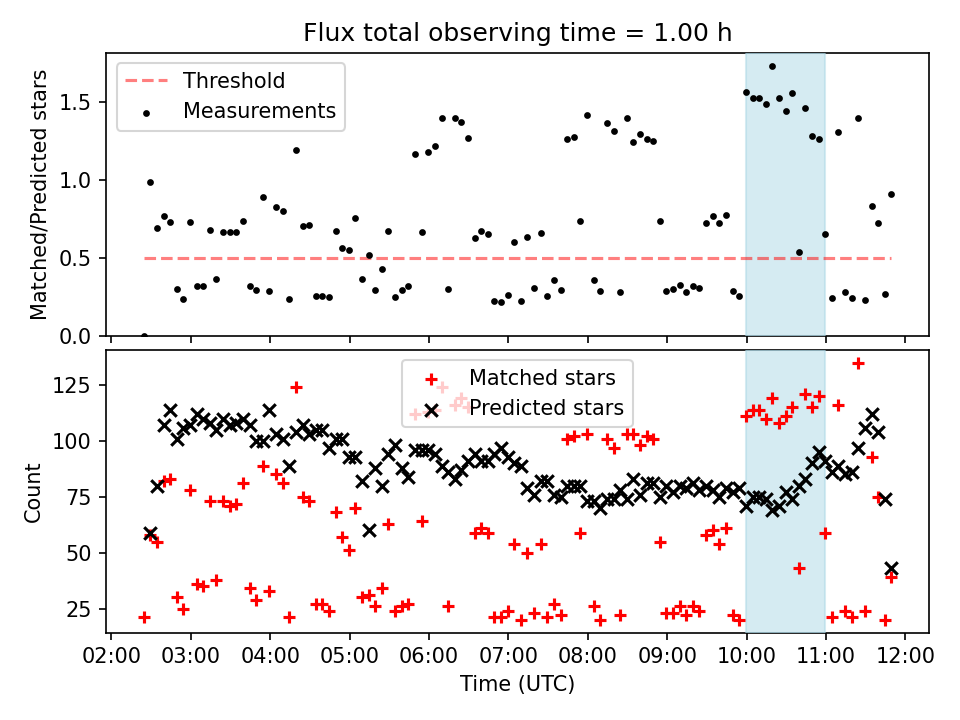 Flux total observing time = 1.00 h

Threshold
Measurements

Matched/Predicted stars

0.0
0.5
1.0
1.5

Matched stars
Predicted stars

Count

25
50
75
100
125

02:00 03:00 04:00 05:00 06:00 07:00 08:00 09:00 10:00 11:00 12:00

Time (UTC)